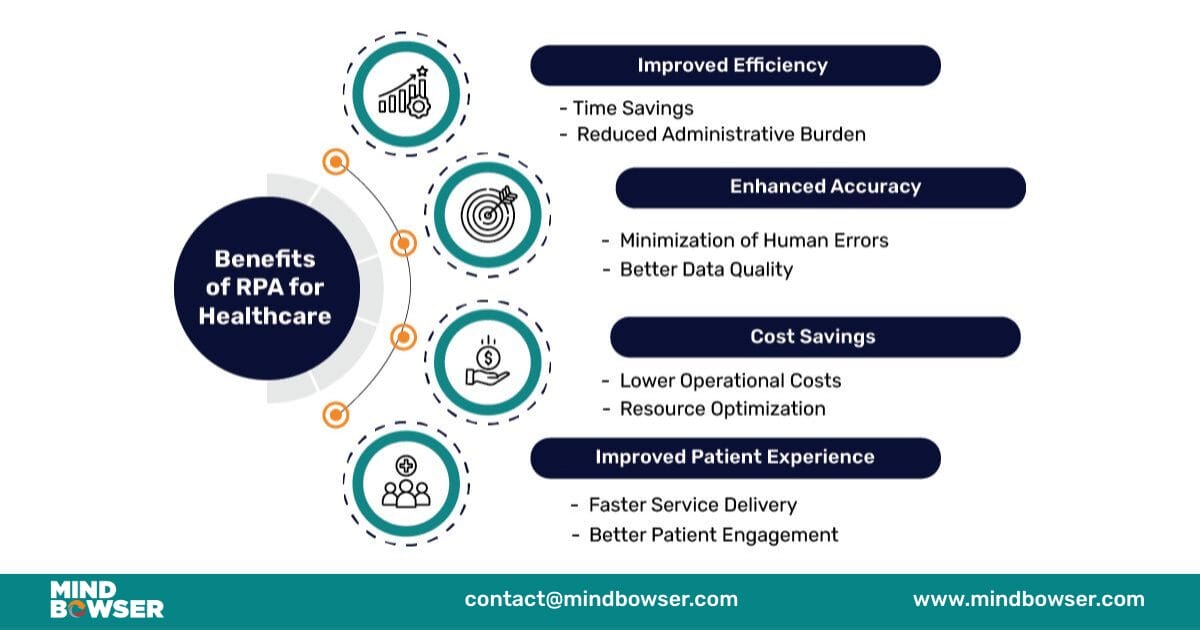 Benefits of RPA for Healthcare

Improved Efficiency
- Time Savings
- Reduced Administrative Burden

Enhanced Accuracy
- Minimization of Human Errors
- Better Data Quality

Cost Savings
- Lower Operational Costs
- Resource Optimization

Improved Patient Experience
- Faster Service Delivery
- Better Patient Engagement

MIND BOWSER

contact@mindbowser.com

www.mindbowser.com